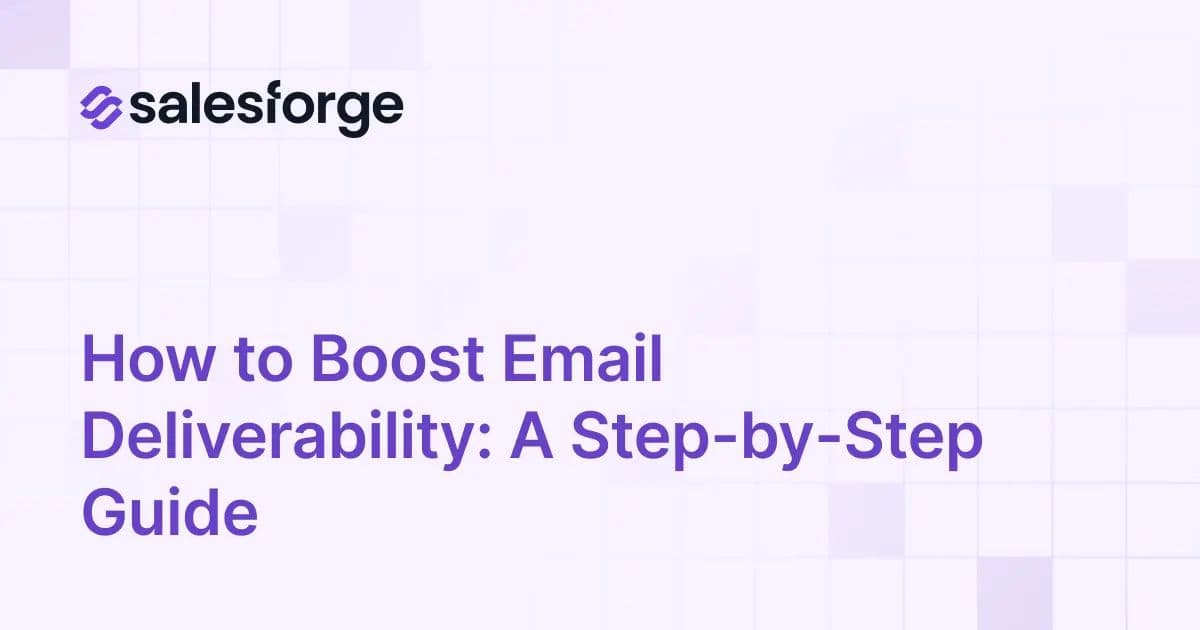 salesforge

How to Boost Email Deliverability: A Step-by-Step Guide